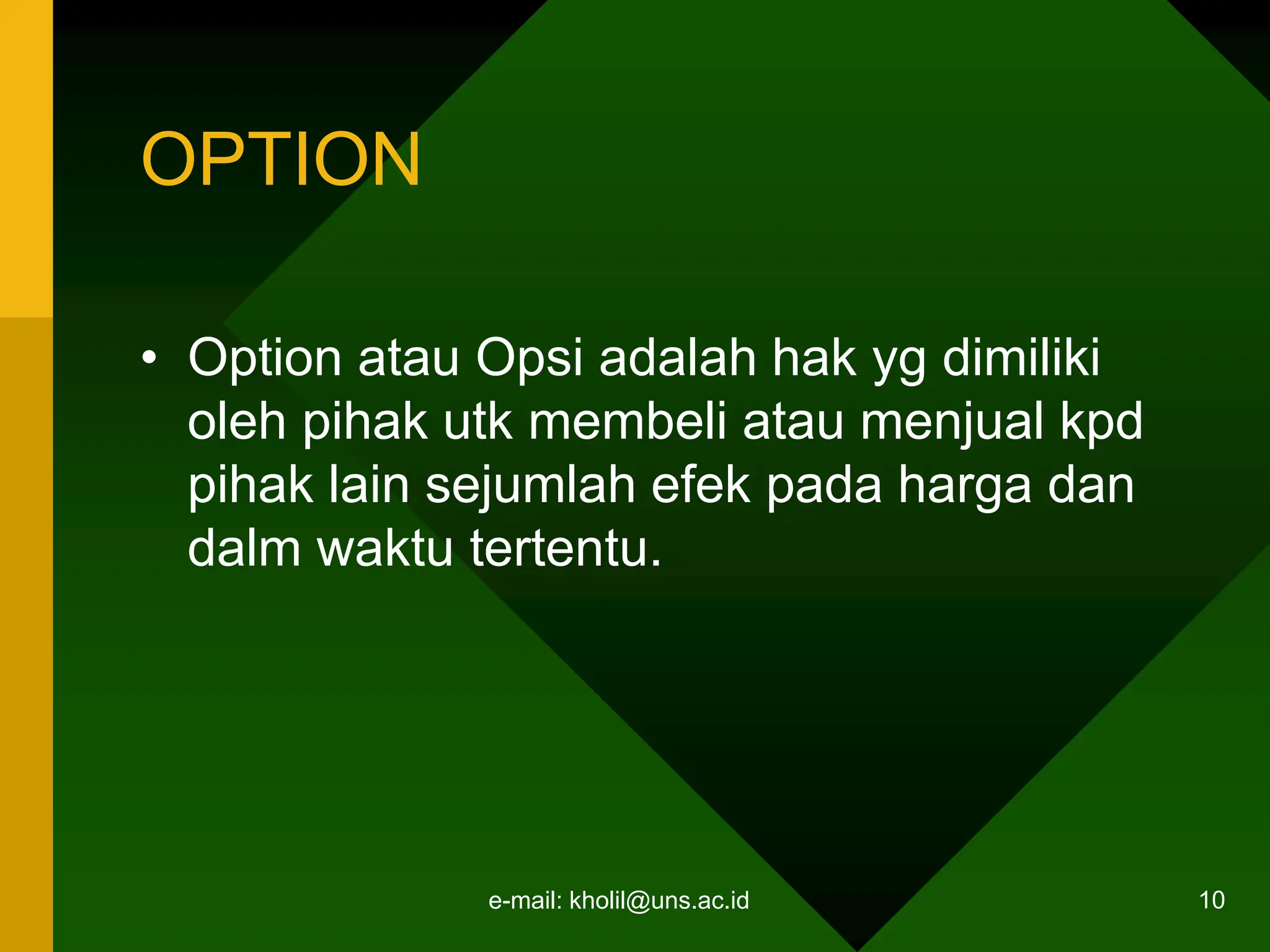 OPTION

• Option atau Opsi adalah hak yg dimiliki oleh pihak utk membeli atau menjual kpd pihak lain sejumlah efek pada harga dan dalm waktu tertentu.

e-mail: kholil@uns.ac.id

10